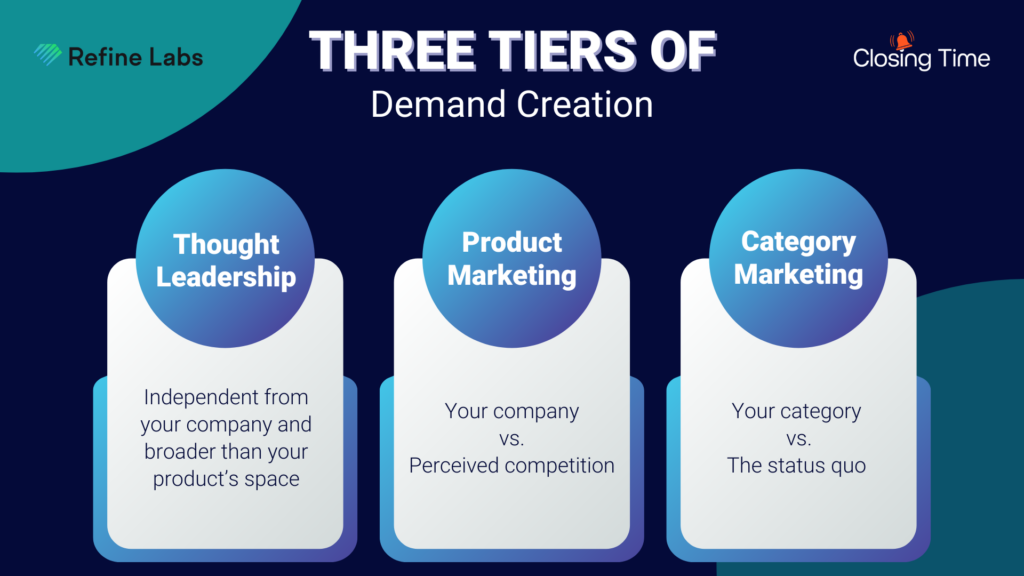 Refine Labs

THREE TIERS OF
Demand Creation

Closing Time

Thought Leadership

Independent from your company and broader than your product's space

Product Marketing

Your company
vs.
Perceived competition

Category Marketing

Your category
vs.
The status quo